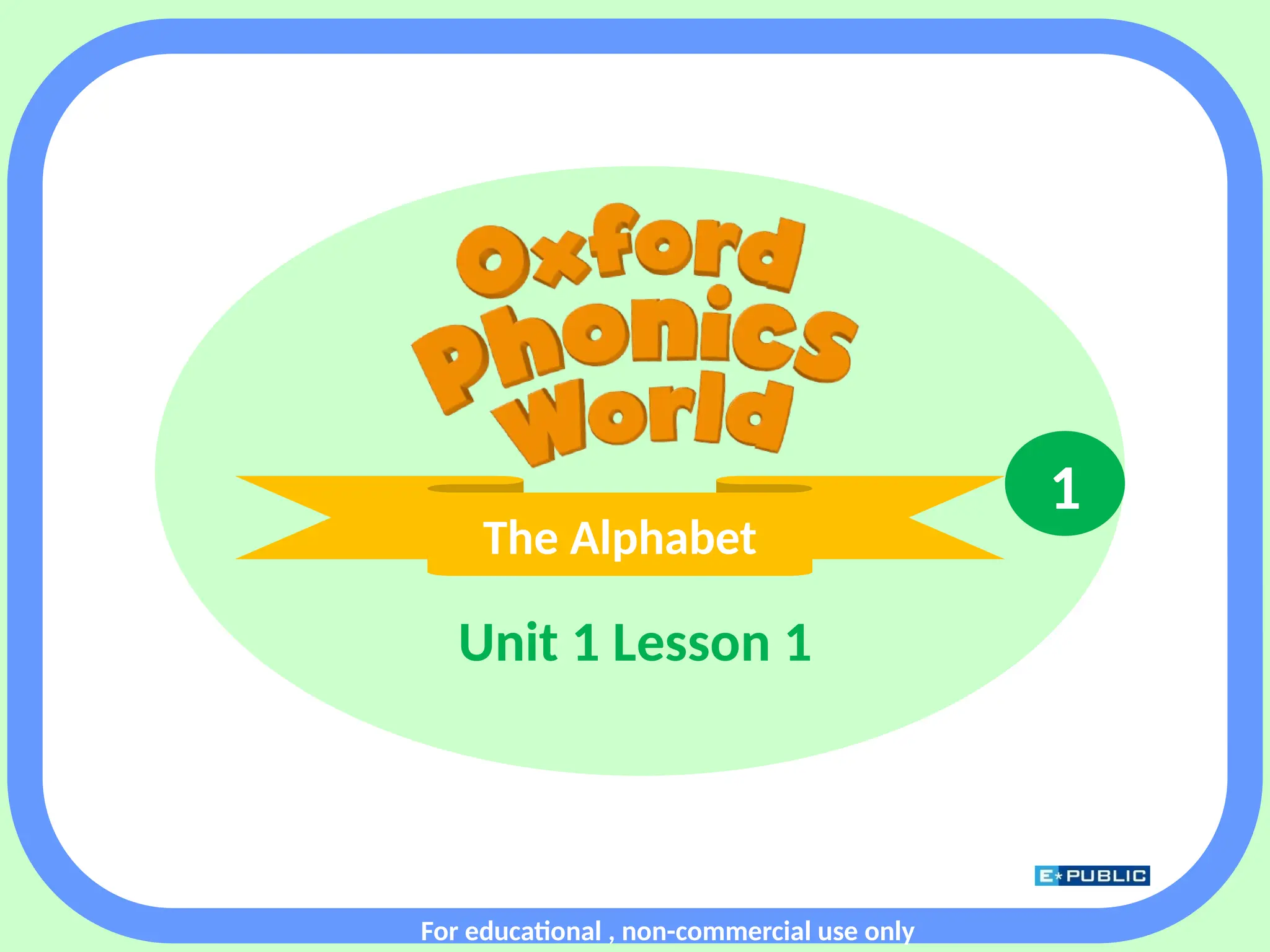 Oxford Phonics World

1

The Alphabet

Unit 1 Lesson 1

E PUBLIC

For educational , non-commercial use only